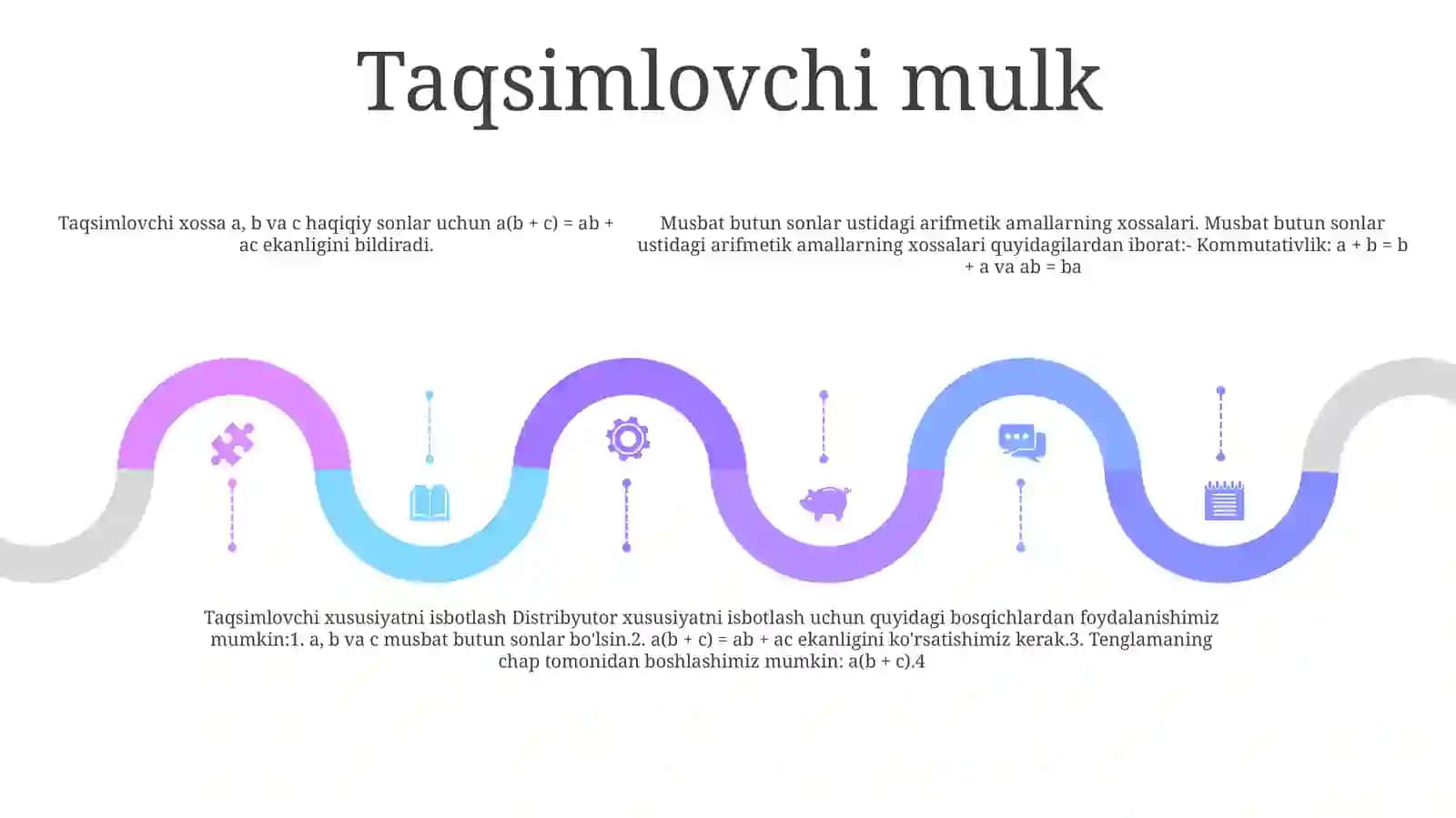 Taqsimlovchi mulk

Taqsimlovchi xossa a, b va c haqiqiy sonlar uchun a(b + c) = ab + ac ekanligini bildiradi.

Musbat butun sonlar ustidagi arifmetik amallarning xossalari. Musbat butun sonlar ustidagi arifmetik amallarning xossalari quyidagilardan iborat:- Kommutativlik: a + b = b + a va ab = ba

Taqsimlovchi xususiyatni isbotlash Distribyutor xususiyatni isbotlash uchun quyidagi bosqichlardan foydalanishimiz mumkin:1. a, b va c musbat butun sonlar bo'lsin.2. a(b + c) = ab + ac ekanligini ko'rsatishimiz kerak.3. Tenglamaning chap tomonidan boshlashimiz mumkin: a(b + c).4